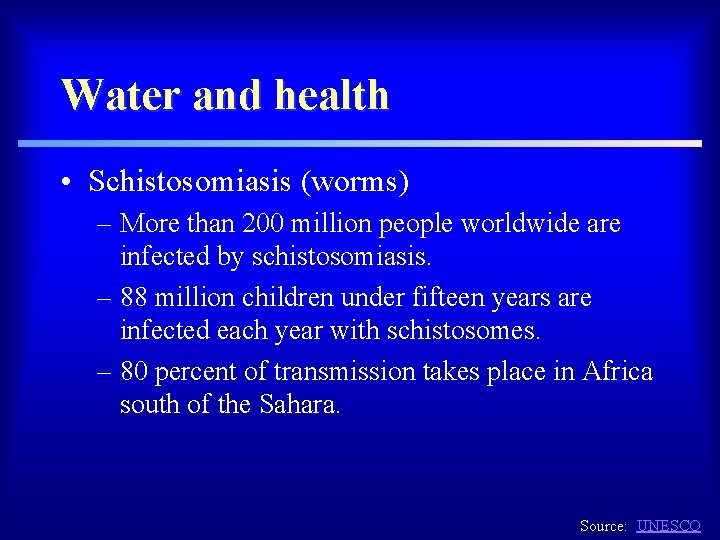 Water and health

• Schistosomiasis (worms)

– More than 200 million people worldwide are infected by schistosomiasis.

– 88 million children under fifteen years are infected each year with schistosomes.

– 80 percent of transmission takes place in Africa south of the Sahara.

Source: UNESCO